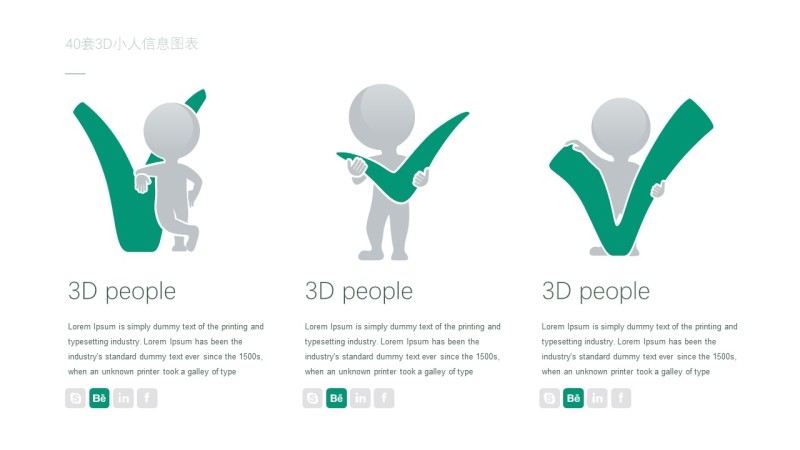 40套3D小人信息图表

3D people

Lorem Ipsum is simply dummy text of the printing and typesetting industry. Lorem Ipsum has been the industry's standard dummy text ever since the 1500s, when an unknown printer took a galley of type

S Bē in f

3D people

Lorem Ipsum is simply dummy text of the printing and typesetting industry. Lorem Ipsum has been the industry's standard dummy text ever since the 1500s, when an unknown printer took a galley of type

S Bē in f

3D people

Lorem Ipsum is simply dummy text of the printing and typesetting industry. Lorem Ipsum has been the industry's standard dummy text ever since the 1500s, when an unknown printer took a galley of type

S Bē in f